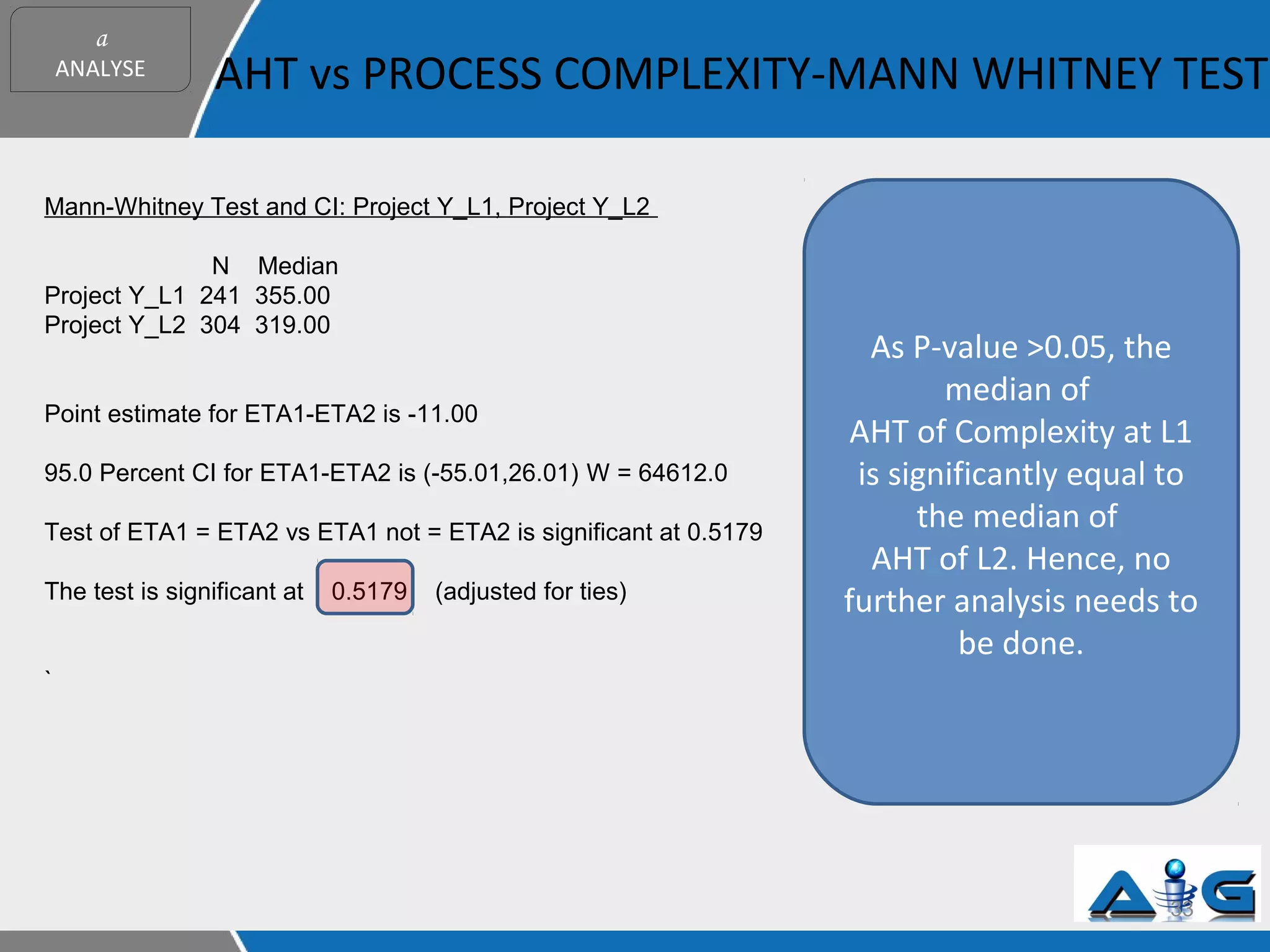 a
ANALYSE

AHT vs PROCESS COMPLEXITY-MANN WHITNEY TEST

Mann-Whitney Test and CI: Project Y_L1, Project Y_L2

| | N | Median |
|---|---|---|
| Project Y_L1 | 241 | 355.00 |
| Project Y_L2 | 304 | 319.00 |

Point estimate for ETA1-ETA2 is -11.00

95.0 Percent CI for ETA1-ETA2 is (-55.01,26.01) W = 64612.0

Test of ETA1 = ETA2 vs ETA1 not = ETA2 is significant at 0.5179

The test is significant at 0.5179 (adjusted for ties)

`

As P-value >0.05, the median of AHT of Complexity at L1 is significantly equal to the median of AHT of L2. Hence, no further analysis needs to be done.

AiG
33